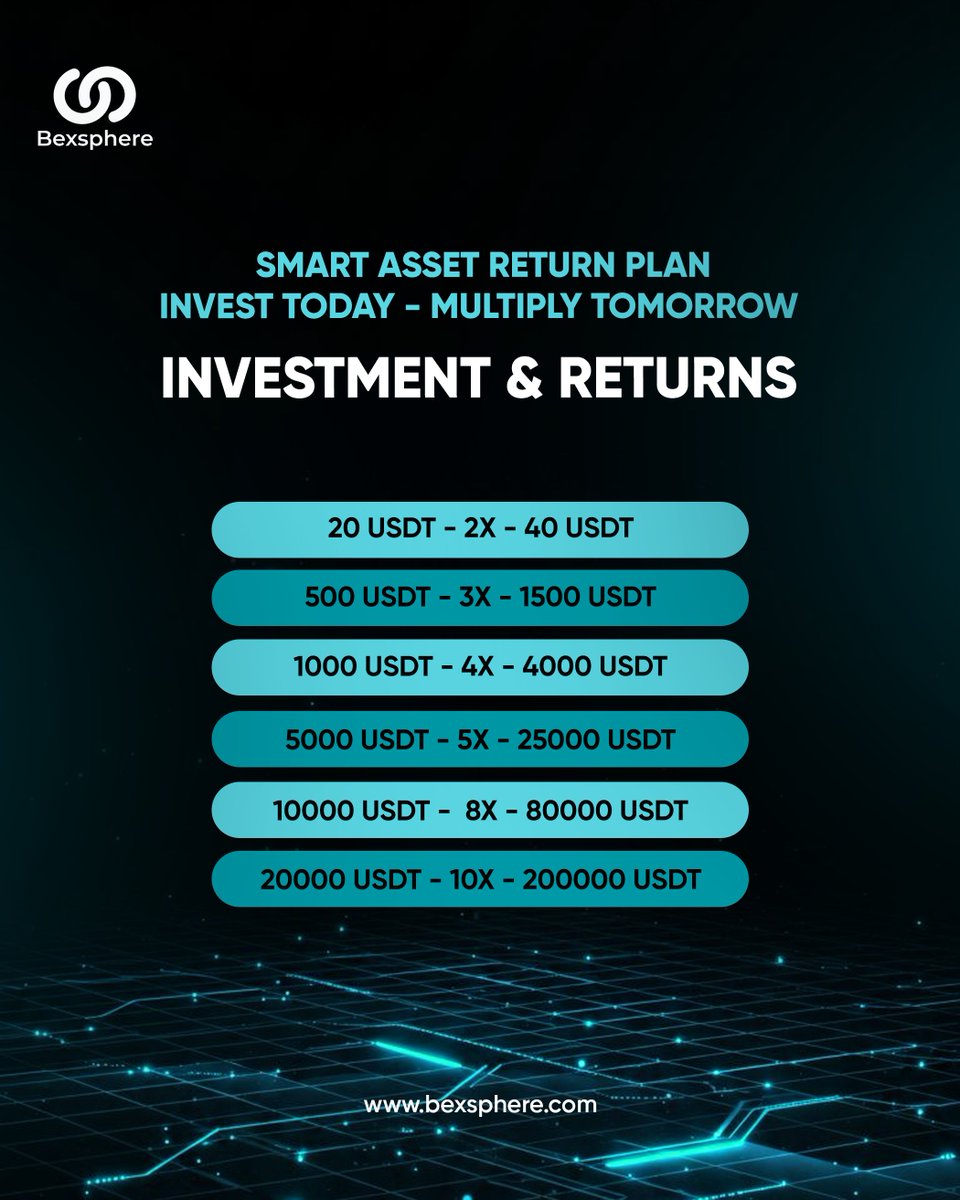 Bexsphere

SMART ASSET RETURN PLAN
INVEST TODAY - MULTIPLY TOMORROW

INVESTMENT & RETURNS

20 USDT - 2X - 40 USDT

500 USDT - 3X - 1500 USDT

1000 USDT - 4X - 4000 USDT

5000 USDT - 5X - 25000 USDT

10000 USDT - 8X - 80000 USDT

20000 USDT - 10X - 200000 USDT

www.bexsphere.com